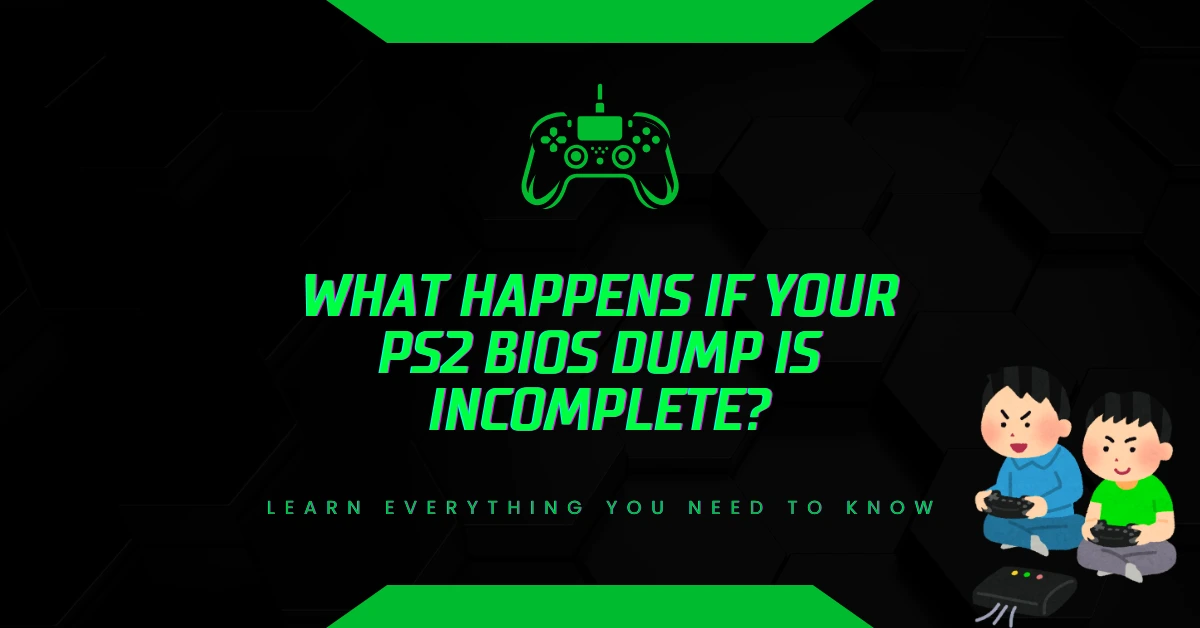 WHAT HAPPENS IF YOUR PS2 BIOS DUMP IS INCOMPLETE?

LEARN EVERYTHING YOU NEED TO KNOW